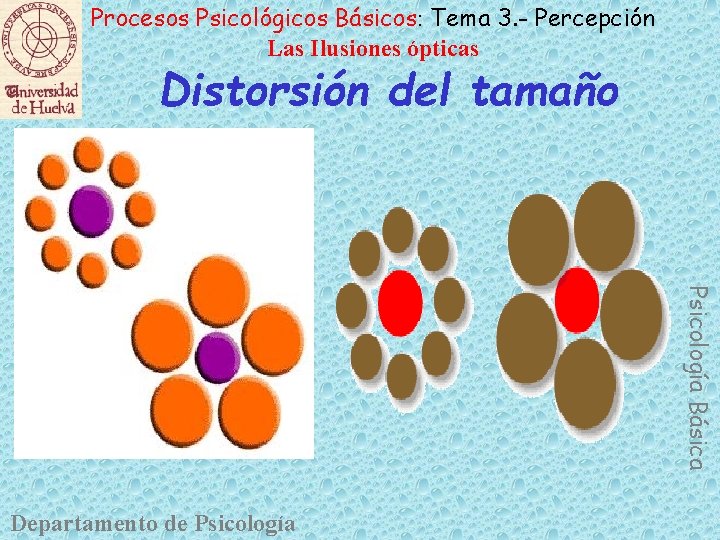 Universidad de Huelva

Procesos Psicológicos Básicos: Tema 3.- Percepción

Las Ilusiones ópticas

Distorsión del tamaño

Psicología Básica

Departamento de Psicología